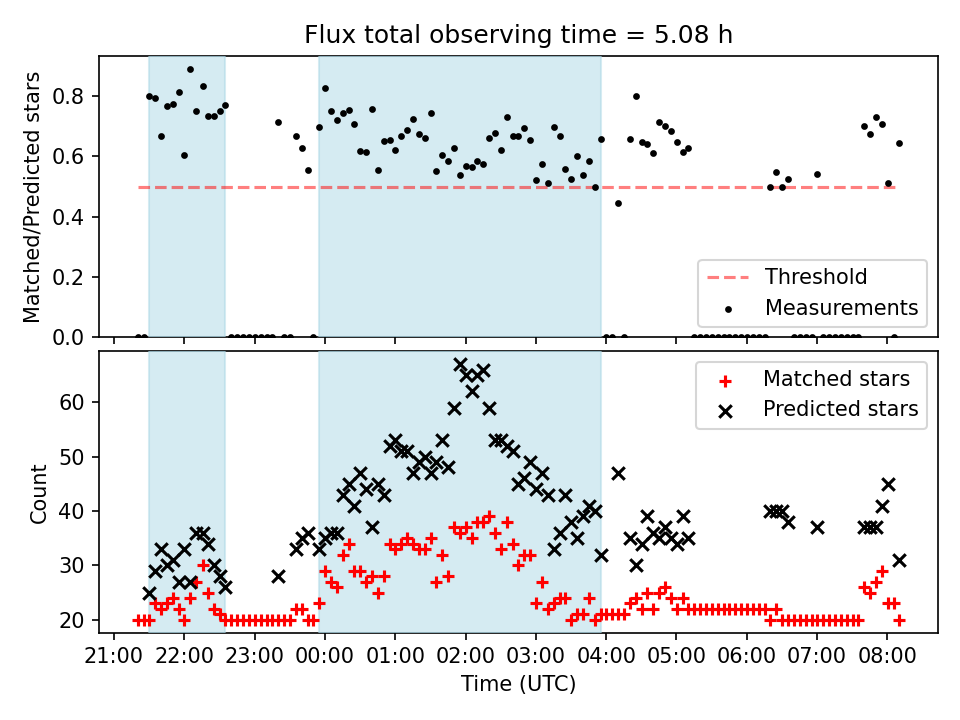 Flux total observing time = 5.08 h

Matched/Predicted stars

0.8
0.6
0.4
0.2
0.0

Threshold
Measurements

Count

60
50
40
30
20

Matched stars
Predicted stars

21:00 22:00 23:00 00:00 01:00 02:00 03:00 04:00 05:00 06:00 07:00 08:00

Time (UTC)